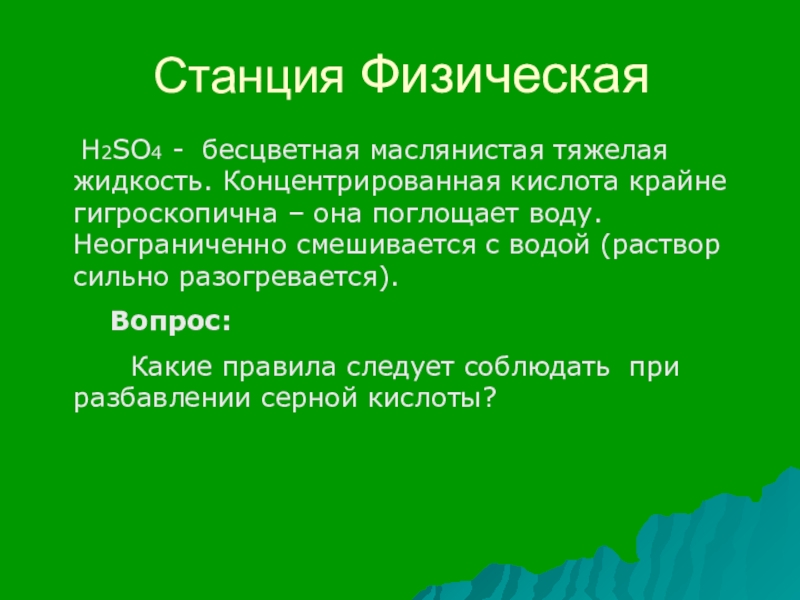 Станция Физическая

$H_2SO_4$ - бесцветная маслянистая тяжелая жидкость. Концентрированная кислота крайне гигроскопична – она поглощает воду. Неограниченно смешивается с водой (раствор сильно разогревается).

Вопрос:

Какие правила следует соблюдать при разбавлении серной кислоты?